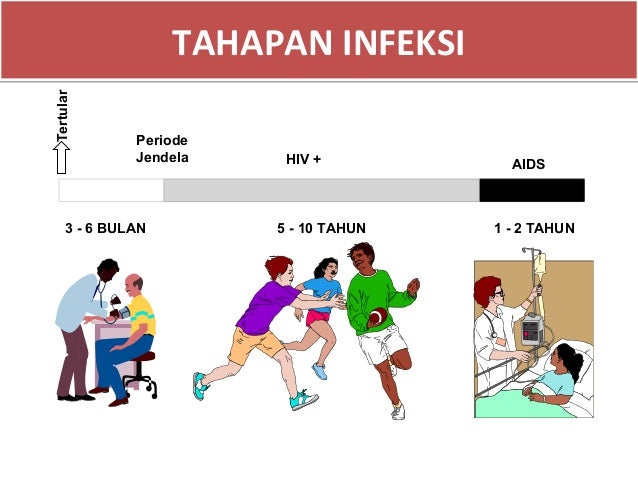 TAHAPAN INFEKSI

Tertular

Periode Jendela

HIV +

AIDS

3 - 6 BULAN

5 - 10 TAHUN

1 - 2 TAHUN